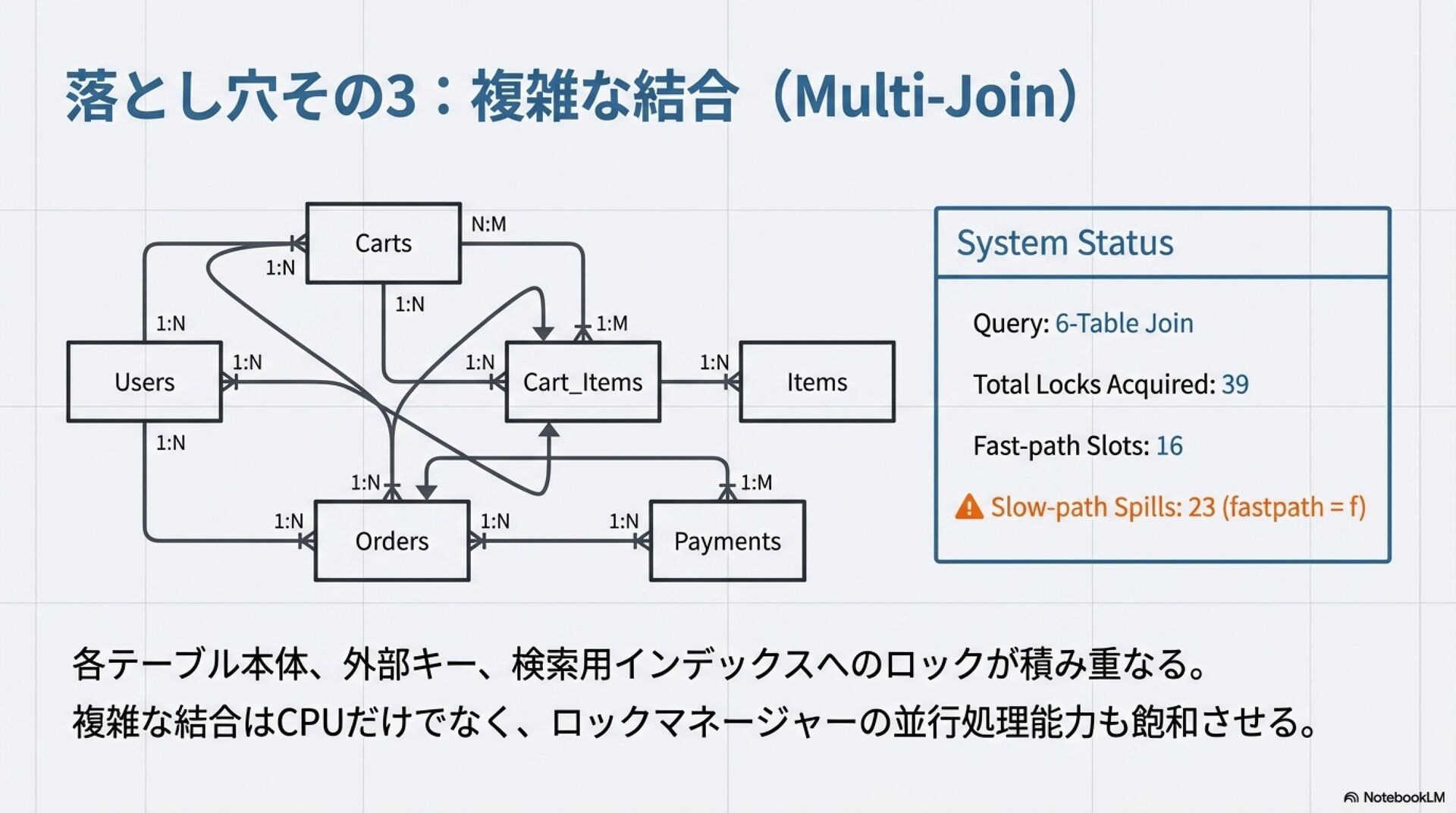 落とし穴その3：複雑な結合（Multi-Join）

Carts
N:M
1:N
1:N
1:N
1:M
Users
1:N
1:N
Cart_Items
1:N
Items
1:N
1:N
1:M
1:N
Orders
1:N
1:N
Payments

System Status

Query: 6-Table Join

Total Locks Acquired: 39

Fast-path Slots: 16

Slow-path Spills: 23 (fastpath = f)

各テーブル本体、外部キー、検索用インデックスへのロックが積み重なる。
複雑な結合はCPUだけでなく、ロックマネージャーの並行処理能力も飽和させる。

NotebookLM